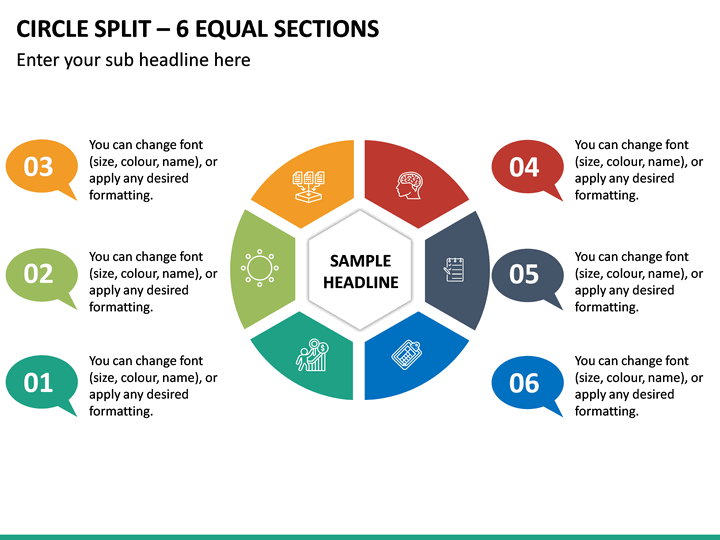 CIRCLE SPLIT – 6 EQUAL SECTIONS
Enter your sub headline here

03
You can change font (size, colour, name), or apply any desired formatting.

02
You can change font (size, colour, name), or apply any desired formatting.

01
You can change font (size, colour, name), or apply any desired formatting.

SAMPLE HEADLINE

04
You can change font (size, colour, name), or apply any desired formatting.

05
You can change font (size, colour, name), or apply any desired formatting.

06
You can change font (size, colour, name), or apply any desired formatting.